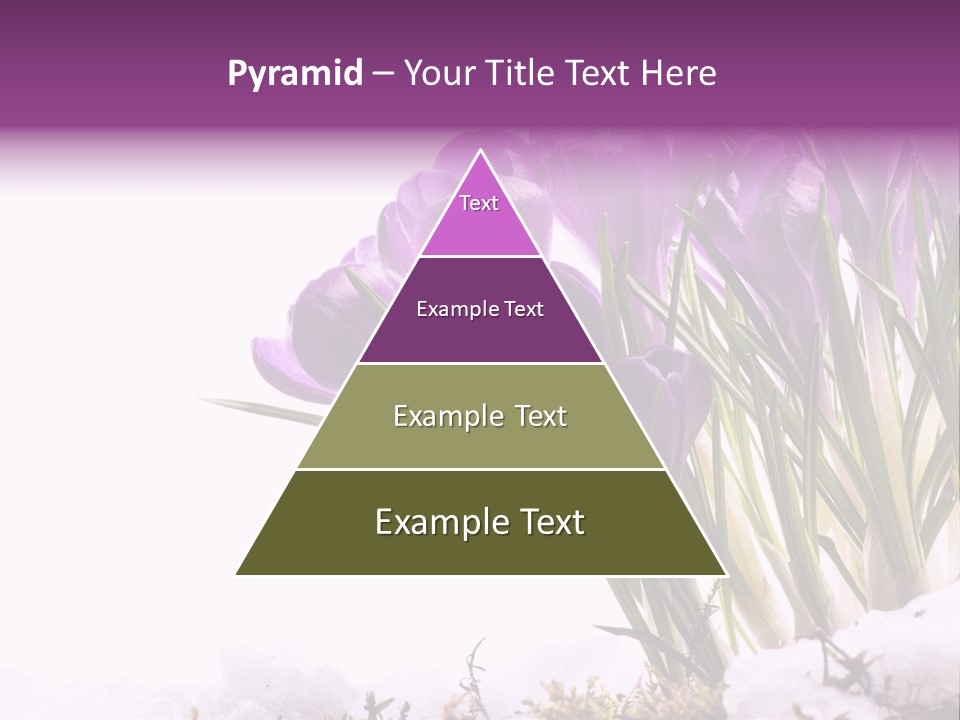 Pyramid – Your Title Text Here

Text

Example Text

Example Text

Example Text